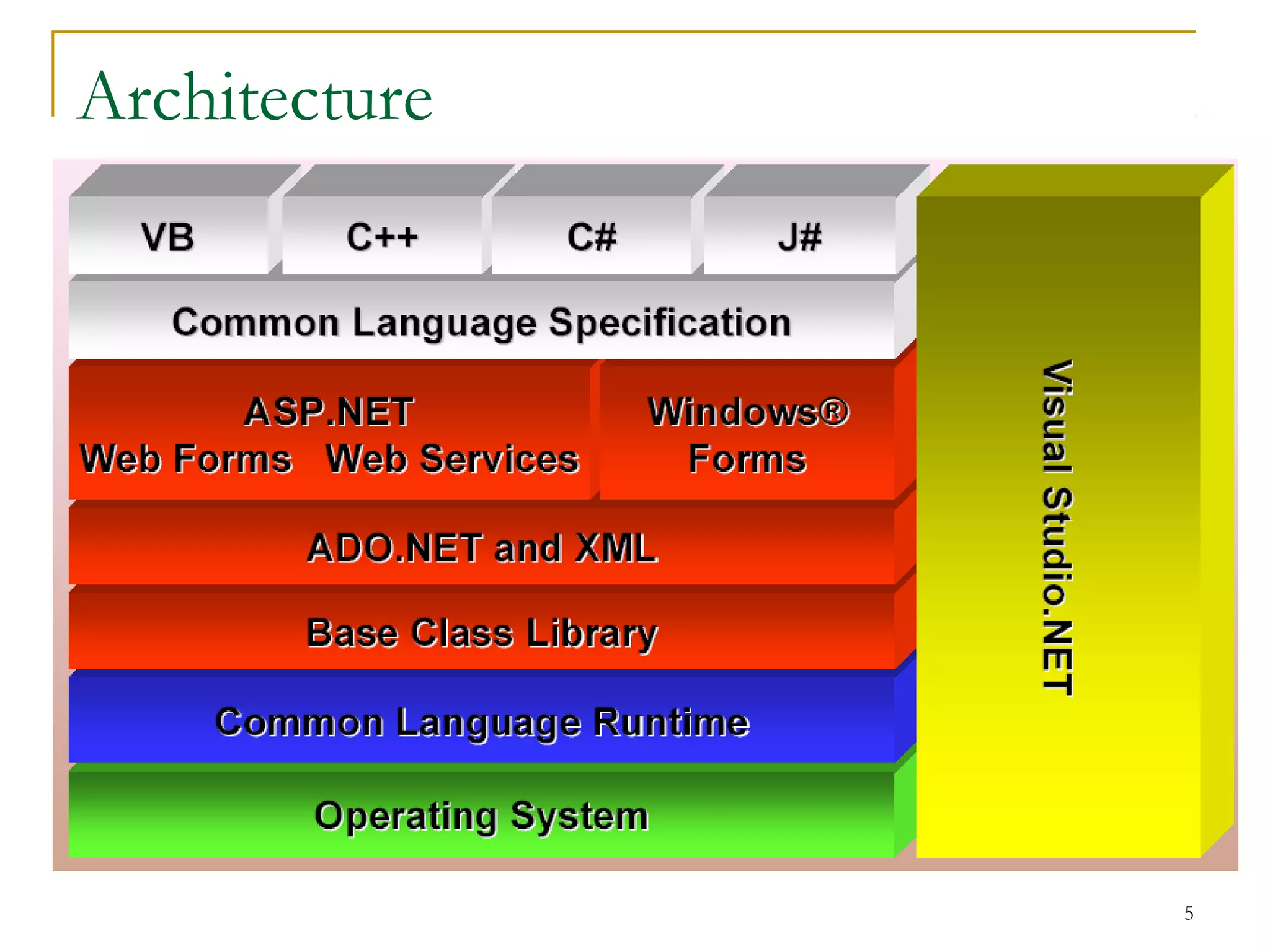 Architecture

VB C++ C# J#

Common Language Specification

ASP.NET
Web Forms Web Services

Windows®
Forms

ADO.NET and XML

Base Class Library

Common Language Runtime

Operating System

Visual Studio.NET

5